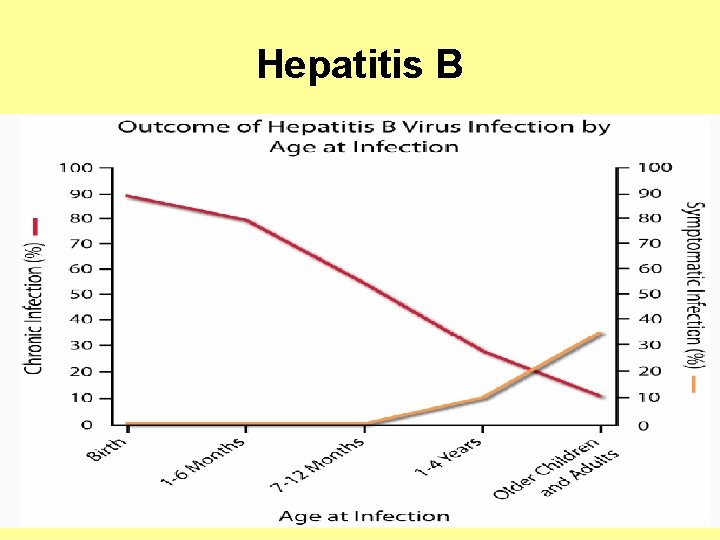 Hepatitis B

Outcome of Hepatitis B Virus Infection by Age at Infection

Chronic Infection (%)

100
90
80
70
60
50
40
30
20
10
0

Symptomatic Infection (%)

100
90
80
70
60
50
40
30
20
10
0

Birth
1-6 Months
7-12 Months
1-4 Years
Older Children and Adults

Age at Infection